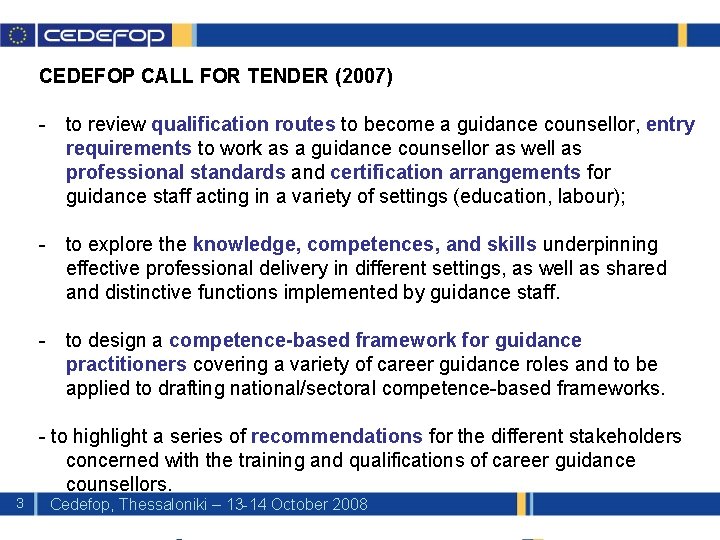 CEDEFOP

CEDEFOP CALL FOR TENDER (2007)

- to review qualification routes to become a guidance counsellor, entry requirements to work as a guidance counsellor as well as professional standards and certification arrangements for guidance staff acting in a variety of settings (education, labour);

- to explore the knowledge, competences, and skills underpinning effective professional delivery in different settings, as well as shared and distinctive functions implemented by guidance staff.

- to design a competence-based framework for guidance practitioners covering a variety of career guidance roles and to be applied to drafting national/sectoral competence-based frameworks.

- to highlight a series of recommendations for the different stakeholders concerned with the training and qualifications of career guidance counsellors.

3 Cedefop, Thessaloniki – 13-14 October 2008